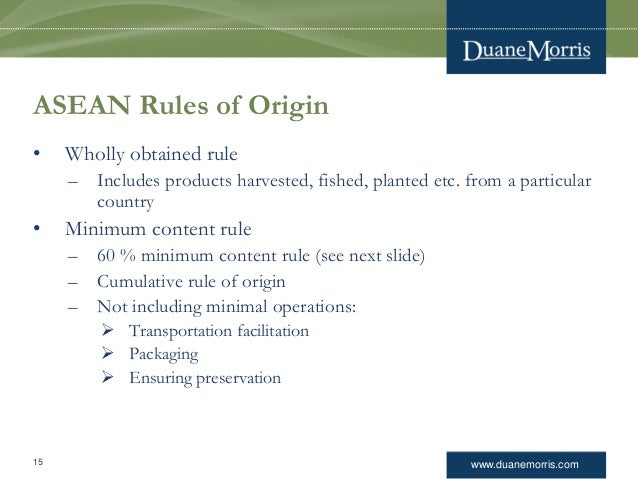 DuaneMorris

ASEAN Rules of Origin

• Wholly obtained rule
– Includes products harvested, fished, planted etc. from a particular country
• Minimum content rule
– 60 % minimum content rule (see next slide)
– Cumulative rule of origin
– Not including minimal operations:
➢ Transportation facilitation
➢ Packaging
➢ Ensuring preservation

15

www.duanemorris.com